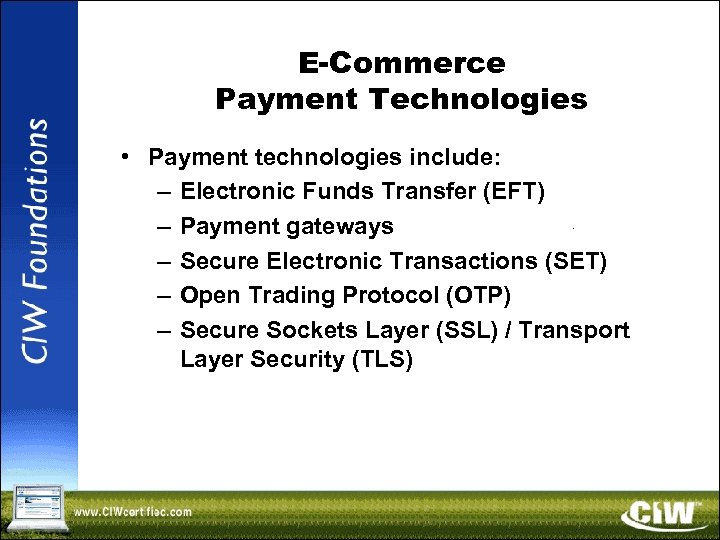 CIW Foundations

E-Commerce
Payment Technologies

• Payment technologies include:
– Electronic Funds Transfer (EFT)
– Payment gateways
– Secure Electronic Transactions (SET)
– Open Trading Protocol (OTP)
– Secure Sockets Layer (SSL) / Transport Layer Security (TLS)

www.CIWcertified.com

CIW